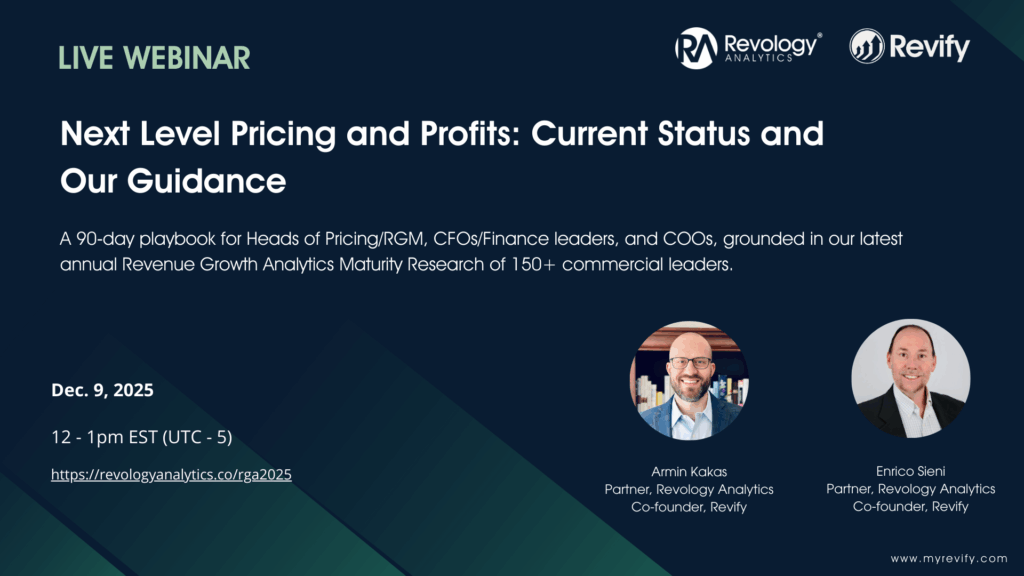 LIVE WEBINAR

RA Revology® ANALYTICS

Revify

Next Level Pricing and Profits: Current Status and Our Guidance

A 90-day playbook for Heads of Pricing/RGM, CFOs/Finance leaders, and COOs, grounded in our latest annual Revenue Growth Analytics Maturity Research of 150+ commercial leaders.

Dec. 9, 2025

12 - 1pm EST (UTC - 5)

https://revologyanalytics.co/rga2025

Armin Kakas
Partner, Revology Analytics
Co-founder, Revify

Enrico Sieni
Partner, Revology Analytics
Co-founder, Revify

www.myrevify.com